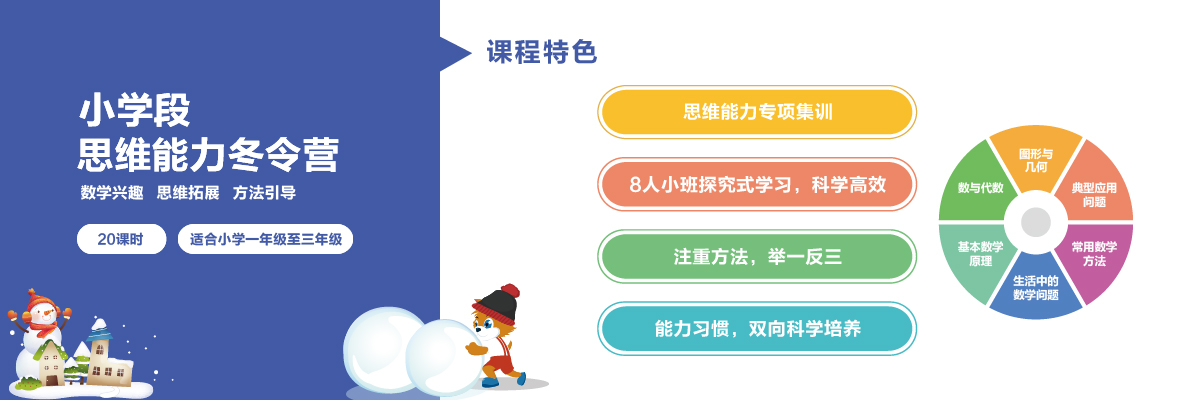 小学段
思维能力冬令营

数学兴趣 思维拓展 方法引导

20课时

适合小学一年级至三年级

课程特色

思维能力专项集训

8人小班探究式学习，科学高效

注重方法，举一反三

能力习惯，双向科学培养

图形与几何

典型应用问题

常用数学方法

生活中的数学问题

基本数学原理

数与代数